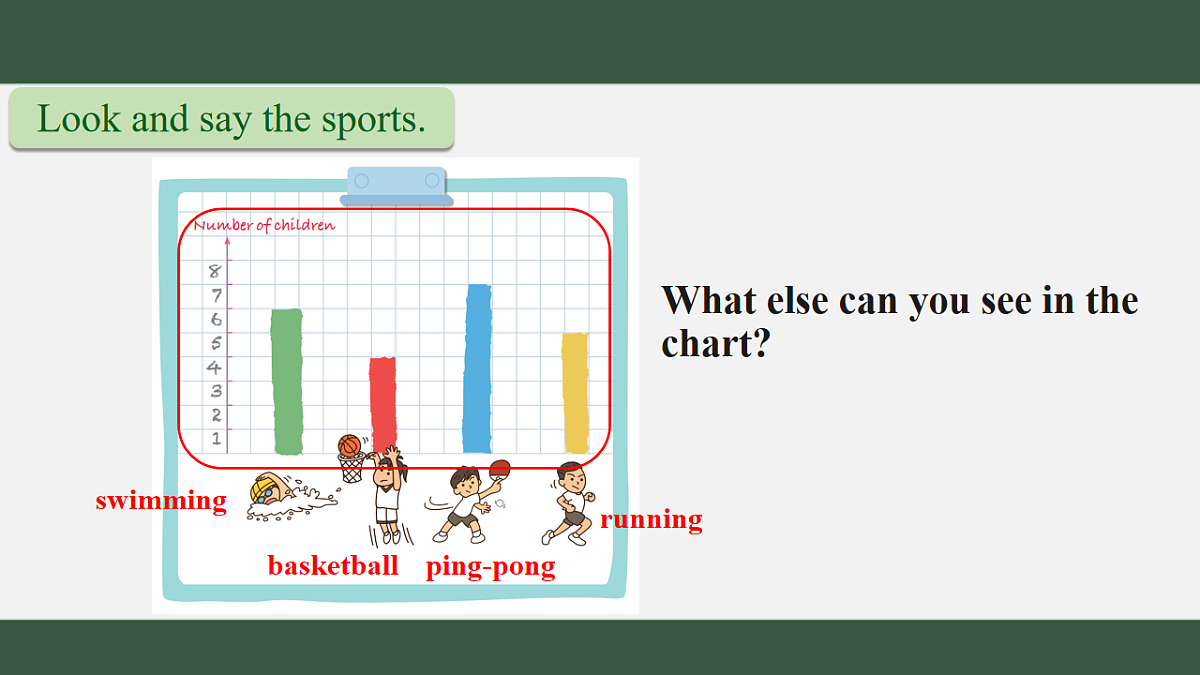 Look and say the sports.

Number of children

8
7
6
5
4
3
2
1

swimming
basketball
ping-pong
running

What else can you see in the chart?